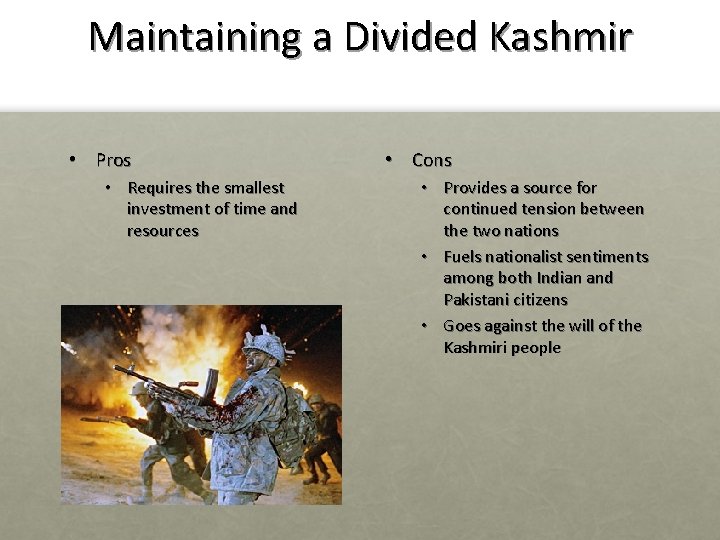 Maintaining a Divided Kashmir

• Pros
  • Requires the smallest investment of time and resources

• Cons
  • Provides a source for continued tension between the two nations
  • Fuels nationalist sentiments among both Indian and Pakistani citizens
  • Goes against the will of the Kashmiri people